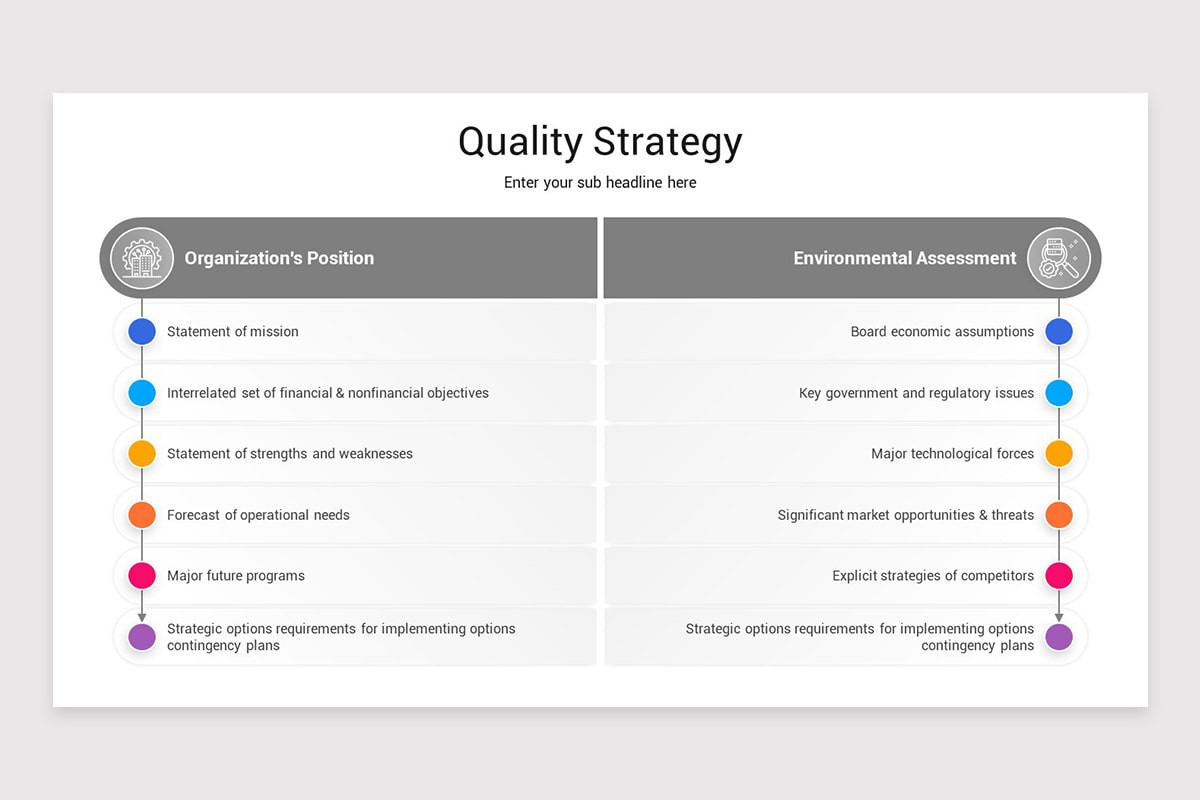 Quality Strategy

Enter your sub headline here

Organization's Position

Statement of mission

Interrelated set of financial & nonfinancial objectives

Statement of strengths and weaknesses

Forecast of operational needs

Major future programs

Strategic options requirements for implementing options contingency plans

Environmental Assessment

Board economic assumptions

Key government and regulatory issues

Major technological forces

Significant market opportunities & threats

Explicit strategies of competitors

Strategic options requirements for implementing options contingency plans